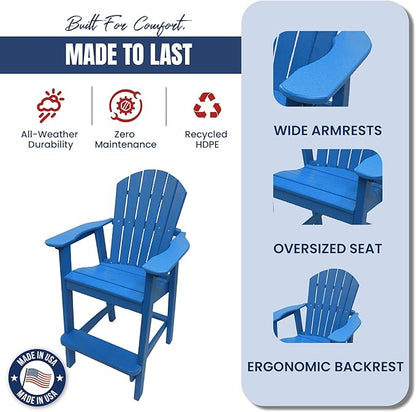 Built For Comfort,

MADE TO LAST

All-Weather Durability

Zero Maintenance

Recycled HDPE

MADE IN USA

MADE IN USA

WIDE ARMRESTS

OVERSIZED SEAT

ERGONOMIC BACKREST